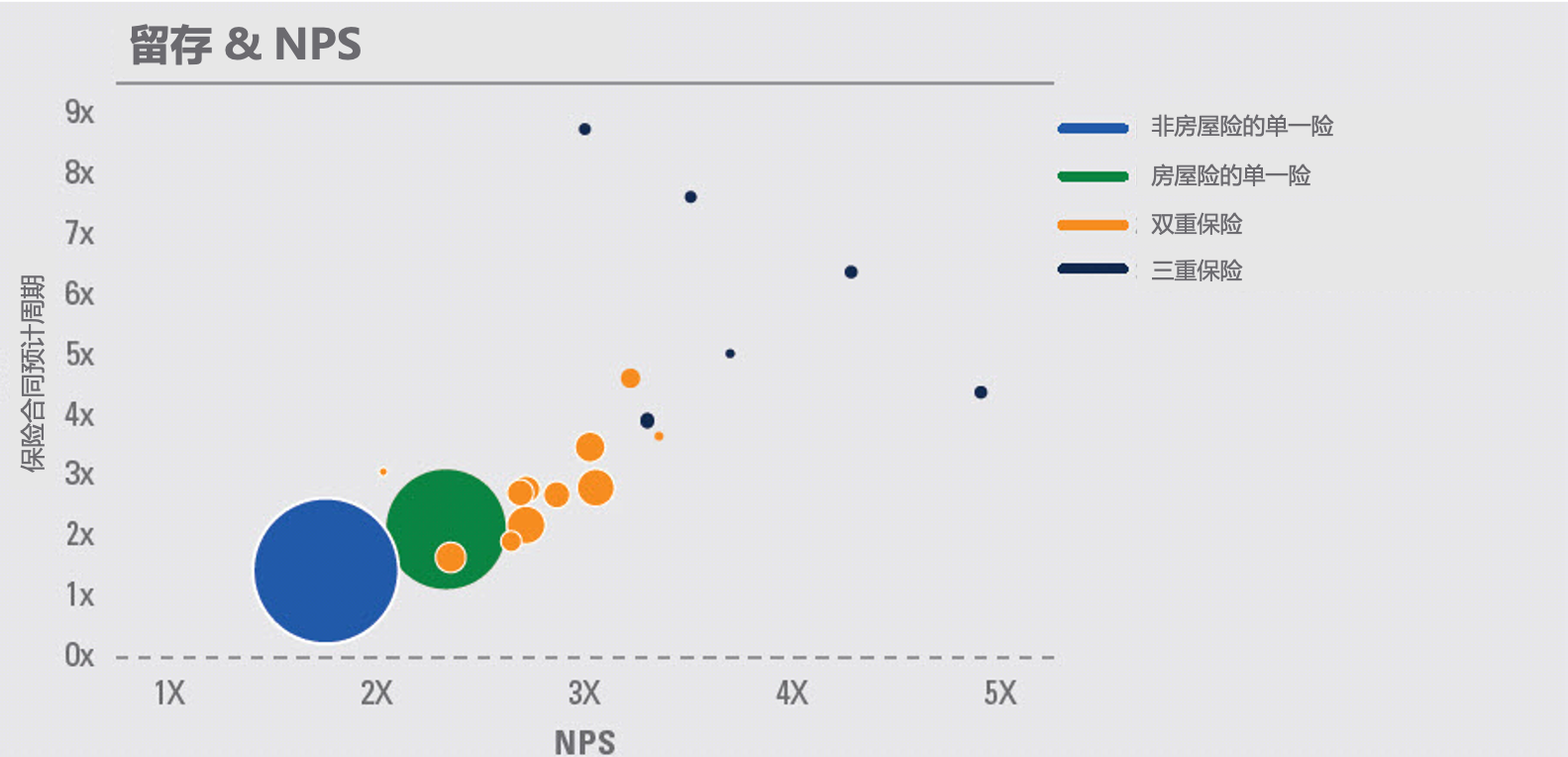 留存 & NPS

非房屋险的单一险
房屋险的单一险
双重保险
三重保险

保险合同预计周期

9x
8x
7x
6x
5x
4x
3x
2x
1x
0x

1X
2X
3X
4X
5X

NPS